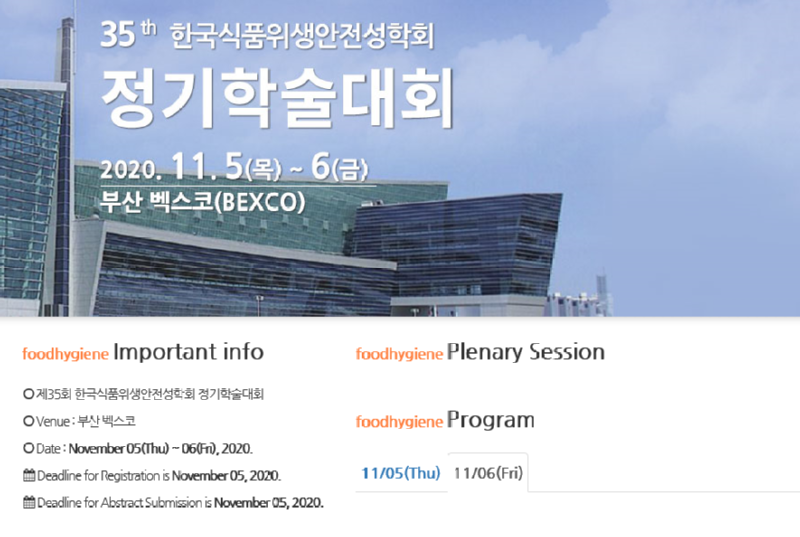 35 th 한국식품위생안전성학회
정기학술대회

2020. 11. 5(목) ~ 6(금)
부산 벡스코(BEXCO)

foodhygiene Important info

제35회 한국식품위생안전성학회 정기학술대회

Venue : 부산 벡스코

Date : November 05(Thu) ~ 06(Fri), 2020.

Deadline for Registration is November 05, 2020.

Deadline for Abstract Submission is November 05, 2020.

foodhygiene Plenary Session

foodhygiene Program

11/05(Thu) 11/06(Fri)